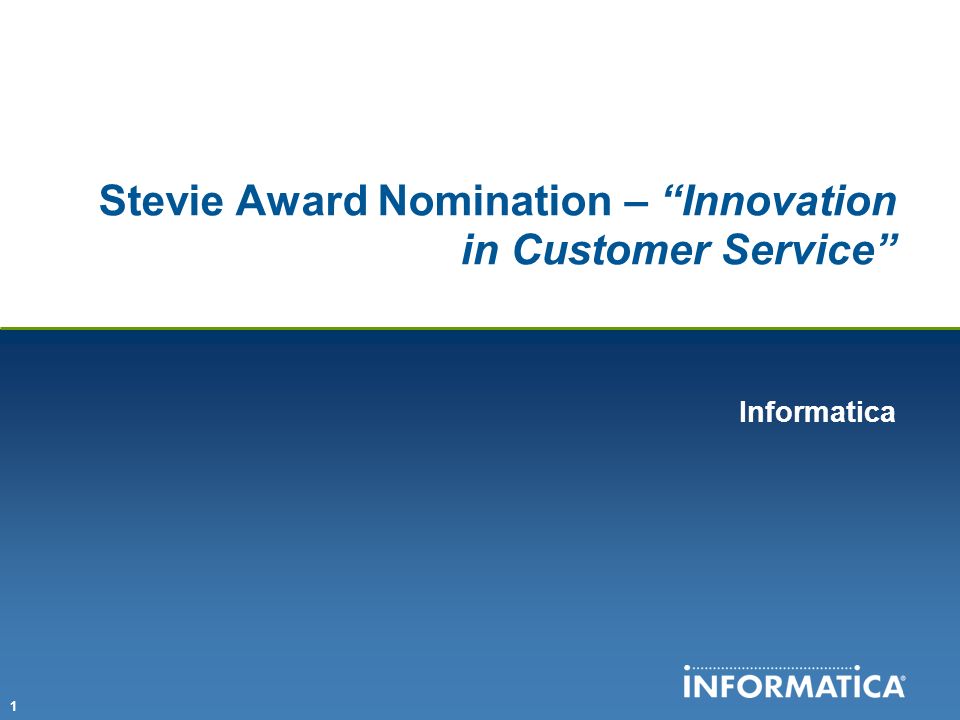 Stevie Award Nomination – “Innovation in Customer Service”

Informatica

INFORMATICA®

1